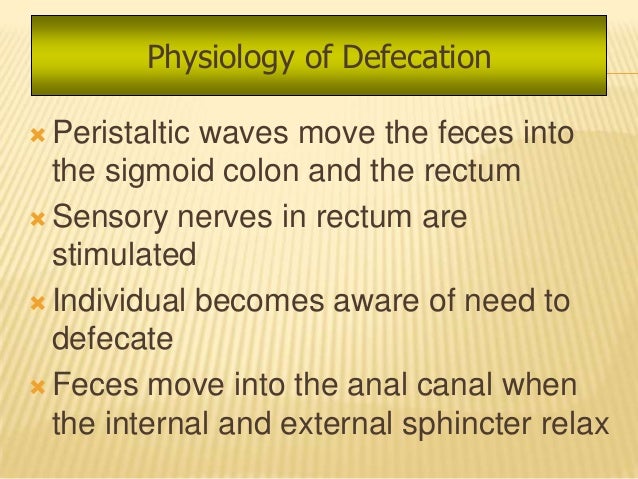 Physiology of Defecation

Peristaltic waves move the feces into the sigmoid colon and the rectum

Sensory nerves in rectum are stimulated

Individual becomes aware of need to defecate

Feces move into the anal canal when the internal and external sphincter relax